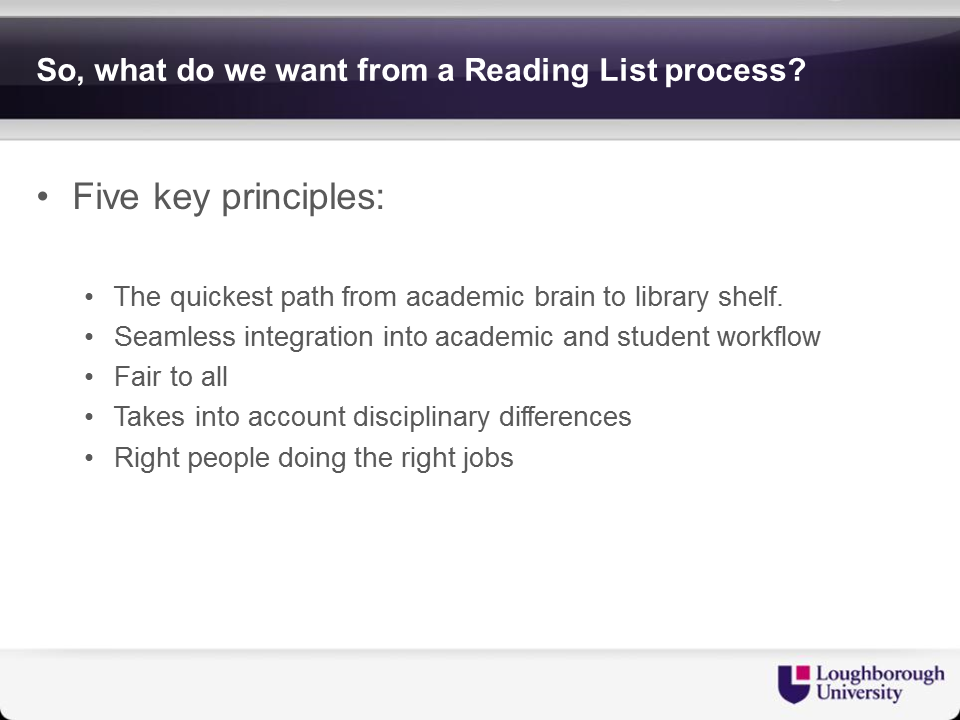 So, what do we want from a Reading List process?

• Five key principles:

• The quickest path from academic brain to library shelf.
• Seamless integration into academic and student workflow
• Fair to all
• Takes into account disciplinary differences
• Right people doing the right jobs

Loughborough University